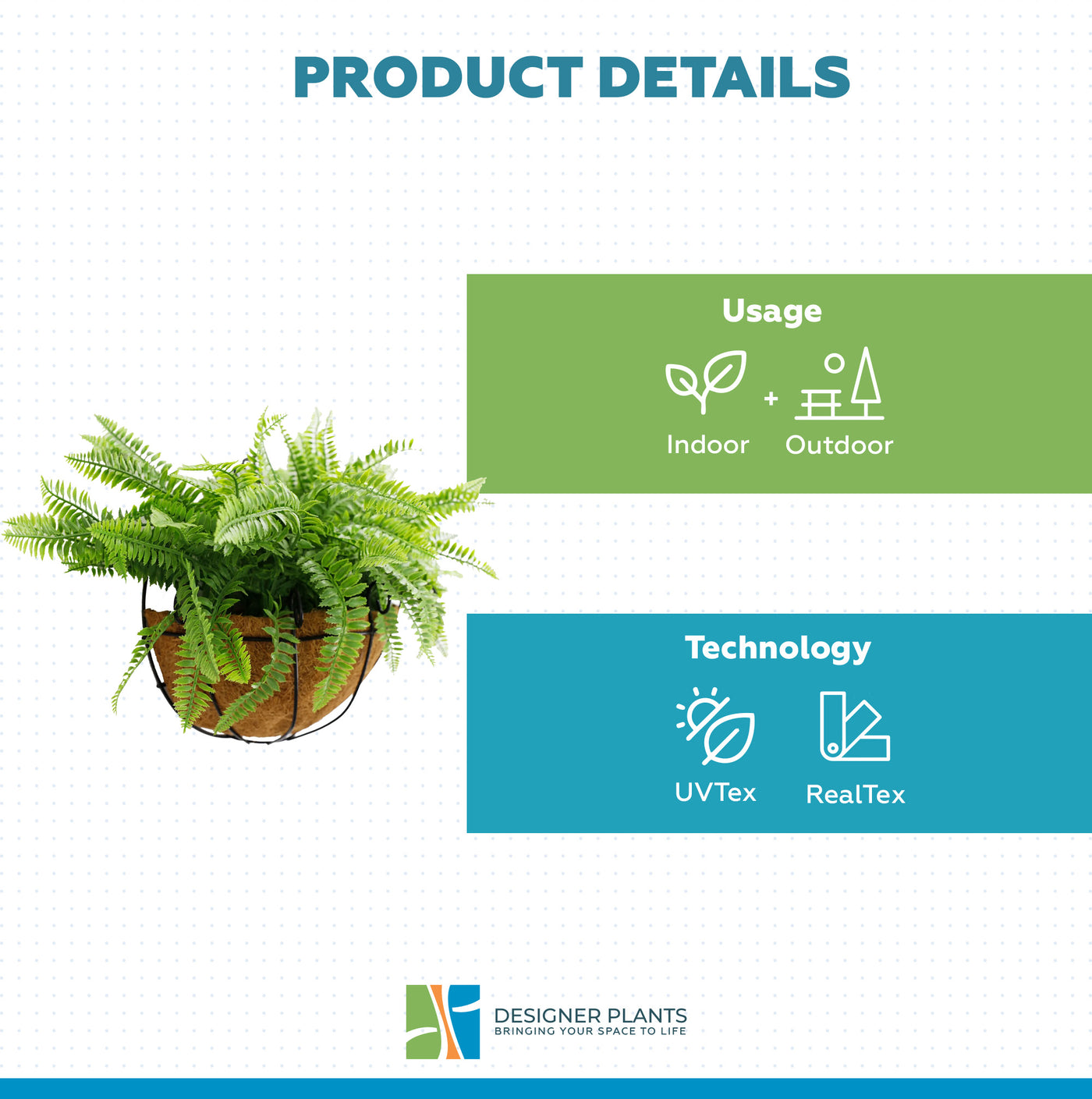 PRODUCT DETAILS

Usage

Indoor + Outdoor

Technology

UVTex RealTex

DESIGNER PLANTS
BRINGING YOUR SPACE TO LIFE